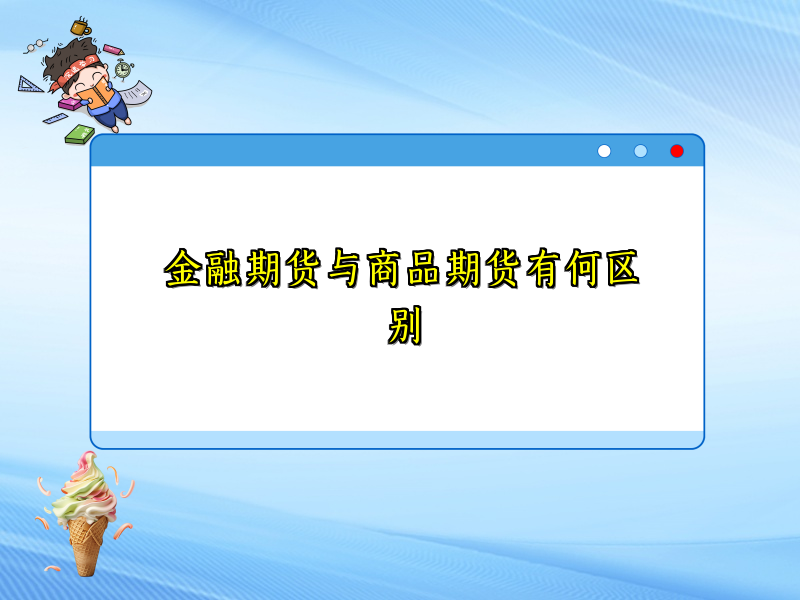 金融期货与商品期货有何区别